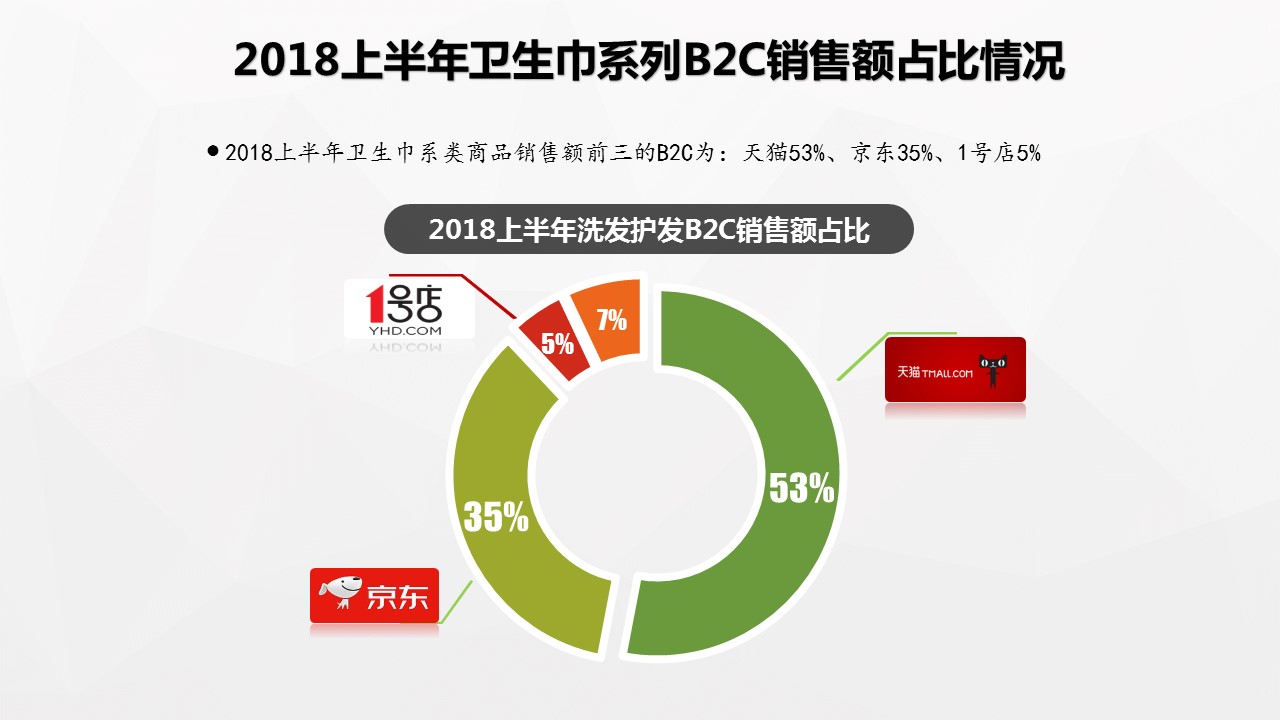 2018上半年卫生巾系列B2C销售额占比情况

● 2018上半年卫生巾系类商品销售额前三的B2C为：天猫53%、京东35%、1号店5%

2018上半年洗发护发B2C销售额占比

1号店
YHD.COM

5%

7%

天猫 TMALL.COM

53%

35%

京东